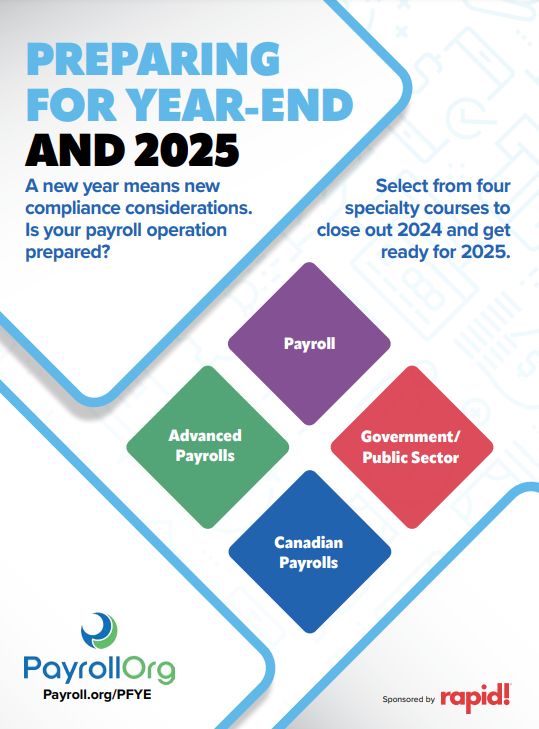 PREPARING FOR YEAR-END AND 2025

A new year means new compliance considerations. Is your payroll operation prepared?

Select from four specialty courses to close out 2024 and get ready for 2025.

Payroll

Advanced Payrolls

Government/ Public Sector

Canadian Payrolls

PayrollOrg
Payroll.org/PFYE

Sponsored by rapid!